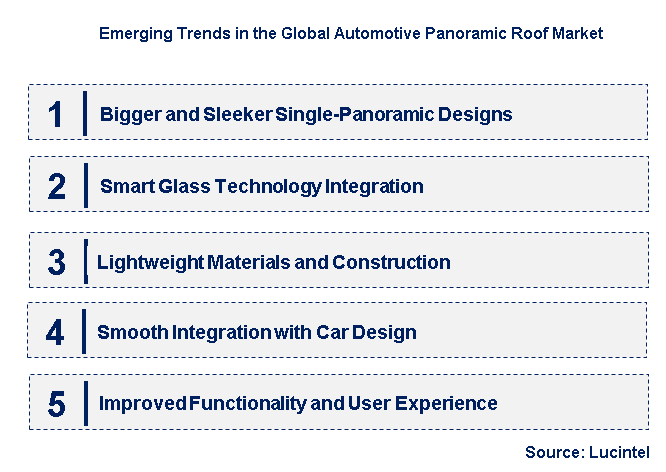 Emerging Trends in the Global Automotive Panoramic Roof Market

1 Bigger and Sleeker Single-Panoramic Designs

2 Smart Glass Technology Integration

3 Lightweight Materials and Construction

4 Smooth Integration with Car Design

5 Improved Functionality and User Experience

Source: Lucintel